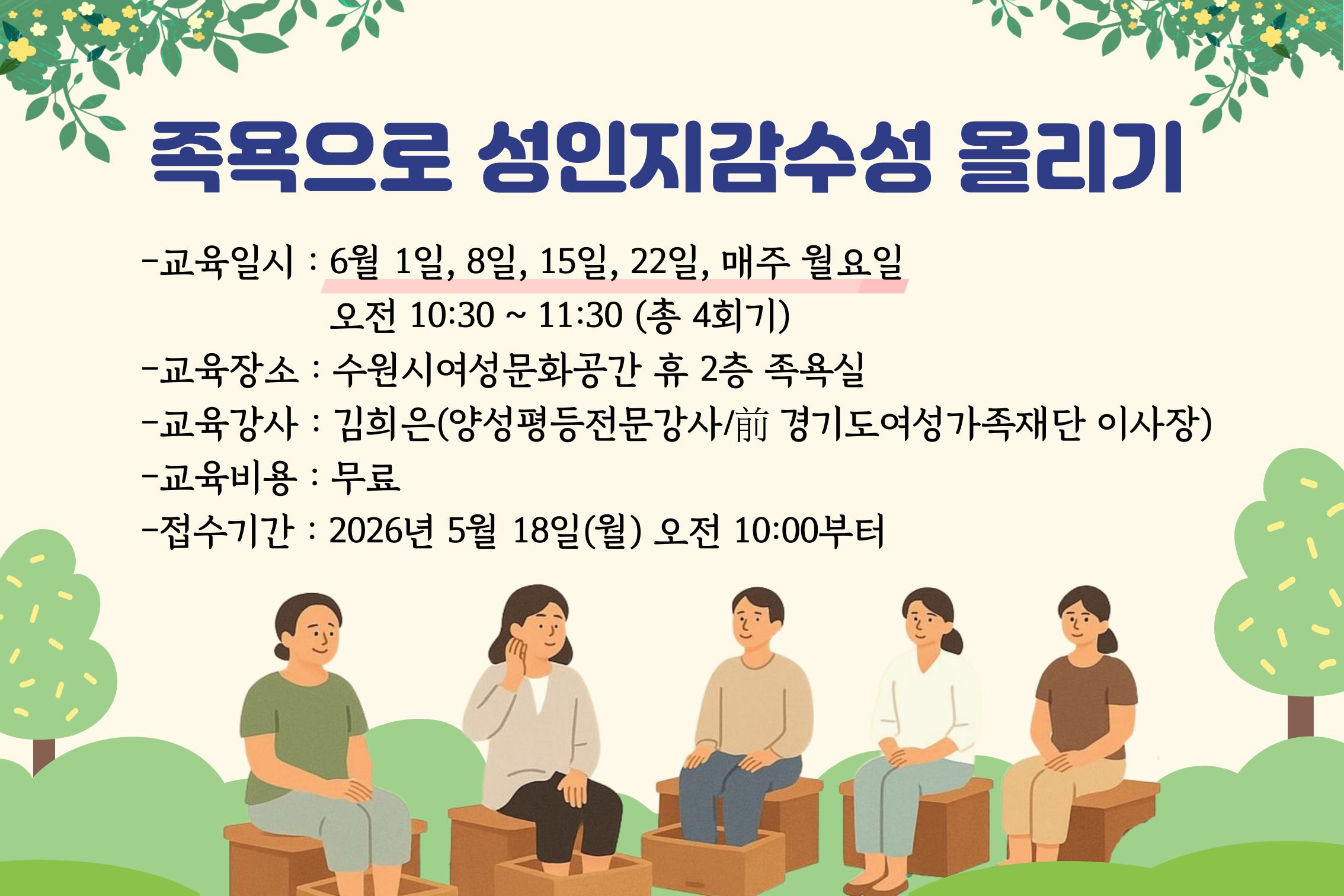 족욕으로 성인지감수성 올리기

-교육일시 : 6월 1일, 8일, 15일, 22일, 매주 월요일
오전 10:30 ~ 11:30 (총 4회기)

-교육장소 : 수원시여성문화공간 휴 2층 족욕실

-교육강사 : 김희은(양성평등전문강사/前 경기도여성가족재단 이사장)

-교육비용 : 무료

-접수기간 : 2026년 5월 18일(월) 오전 10:00부터